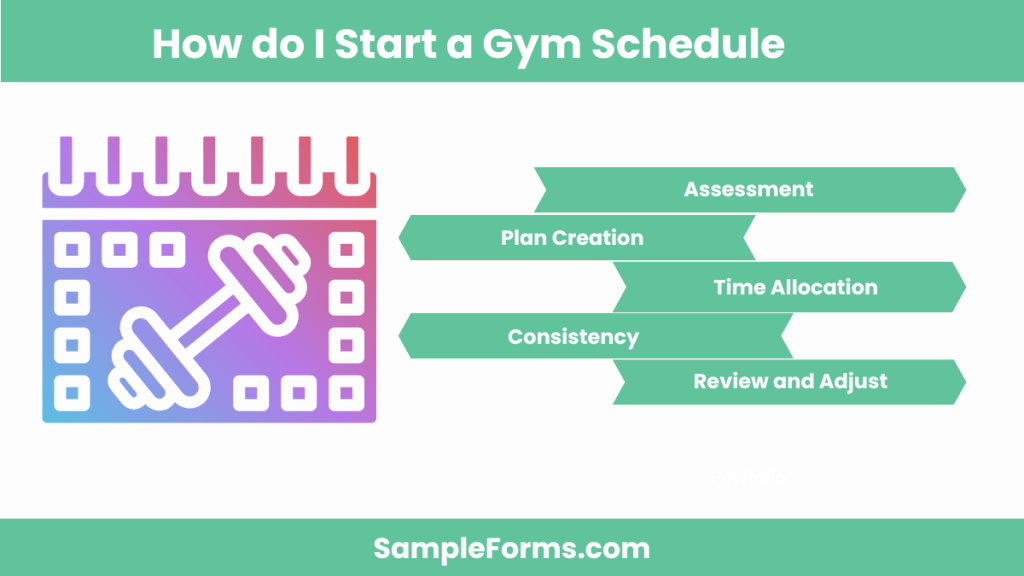 How do I Start a Gym Schedule

Assessment

Plan Creation

Time Allocation

Consistency

Review and Adjust

SampleForms.com